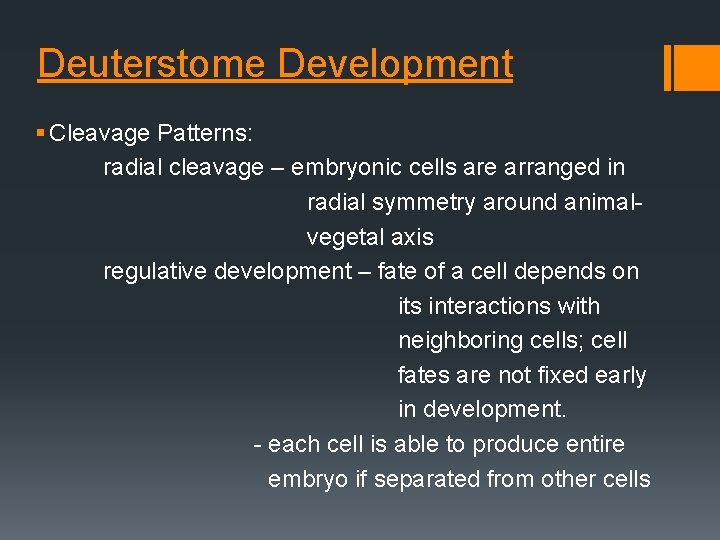 Deuterstome Development

▪ Cleavage Patterns:

radial cleavage – embryonic cells are arranged in radial symmetry around animal-vegetal axis

regulative development – fate of a cell depends on its interactions with neighboring cells; cell fates are not fixed early in development.

- each cell is able to produce entire embryo if separated from other cells